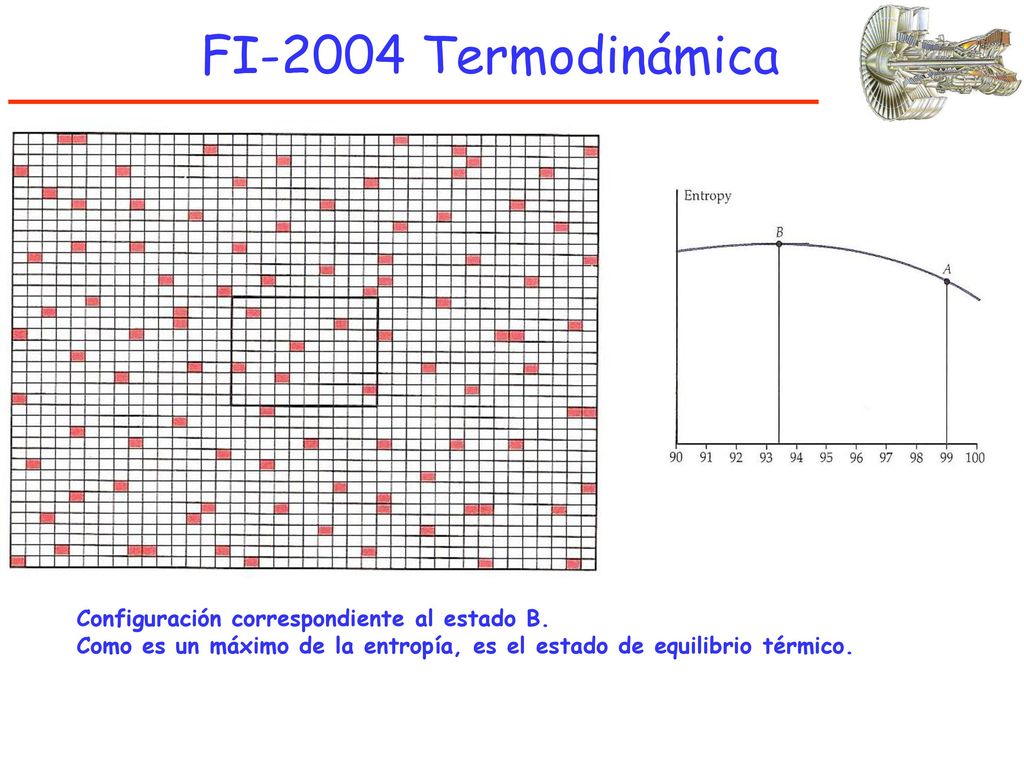 FI-2004 Termodinámica

Entropy

B

A

90 91 92 93 94 95 96 97 98 99 100

Configuración correspondiente al estado B.
Como es un máximo de la entropía, es el estado de equilibrio térmico.